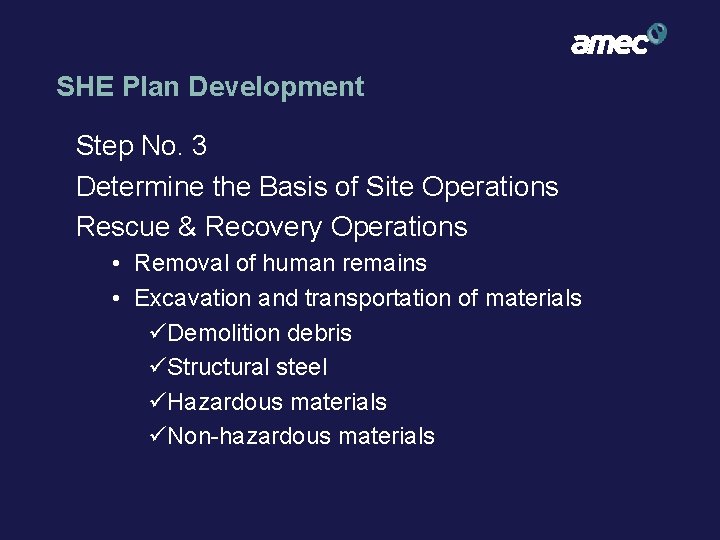 amec

SHE Plan Development

Step No. 3

Determine the Basis of Site Operations

Rescue & Recovery Operations

• Removal of human remains

• Excavation and transportation of materials

✓Demolition debris

✓Structural steel

✓Hazardous materials

✓Non-hazardous materials